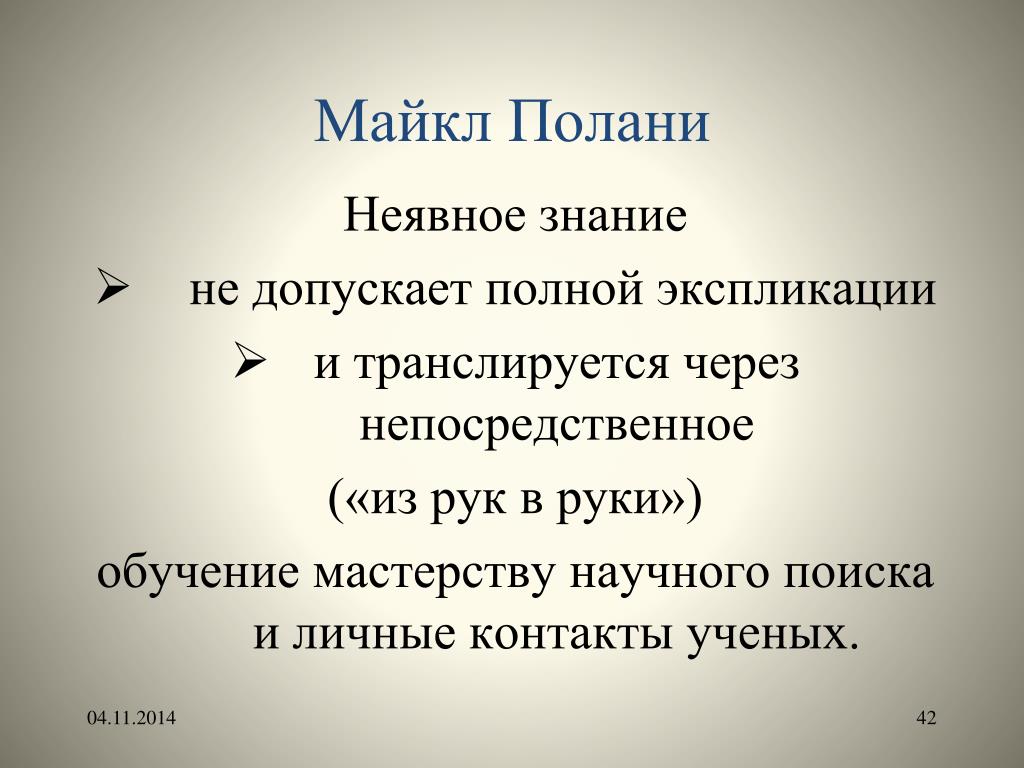 Майкл Полани

Неявное знание

➢ не допускает полной экспликации

➢ и транслируется через непосредственное («из рук в руки») обучение мастерству научного поиска и личные контакты ученых.

04.11.2014

42